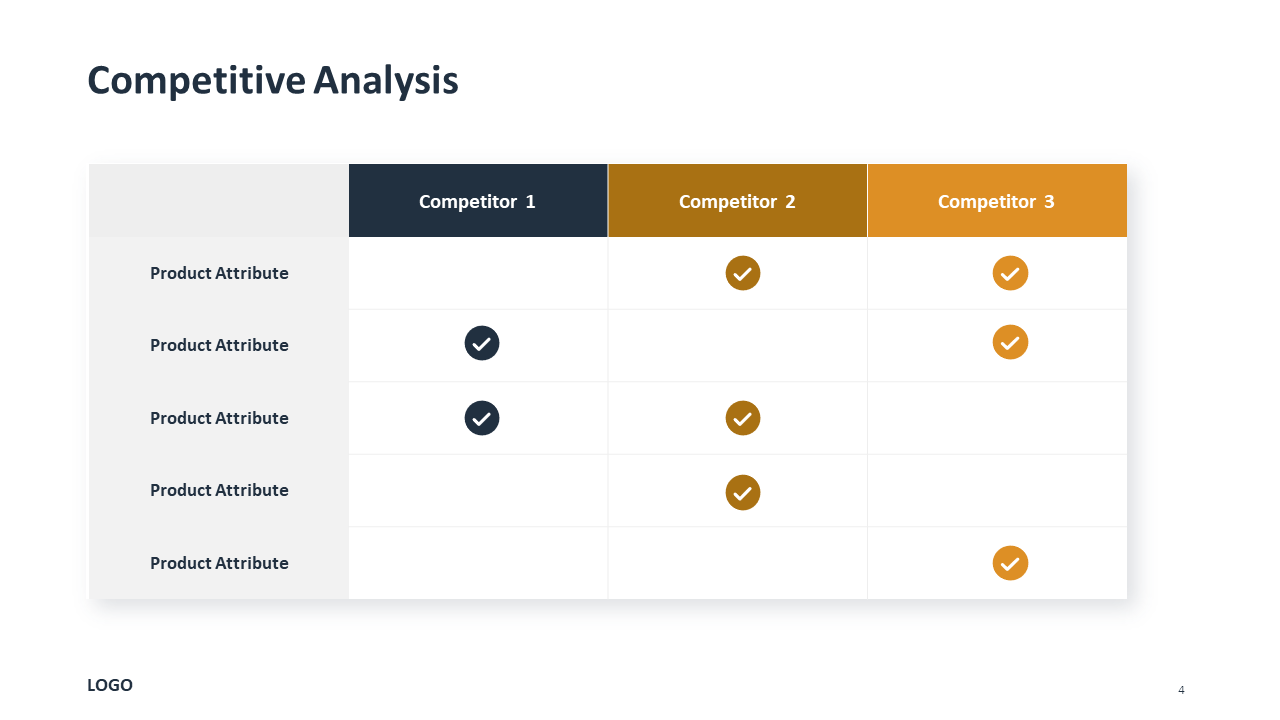 Competitive Analysis

| | Competitor 1 | Competitor 2 | Competitor 3 |
|---|---|---|---|
| Product Attribute | | ✓ | ✓ |
| Product Attribute | ✓ | | ✓ |
| Product Attribute | ✓ | ✓ | |
| Product Attribute | | ✓ | |
| Product Attribute | | | ✓ |

LOGO

4